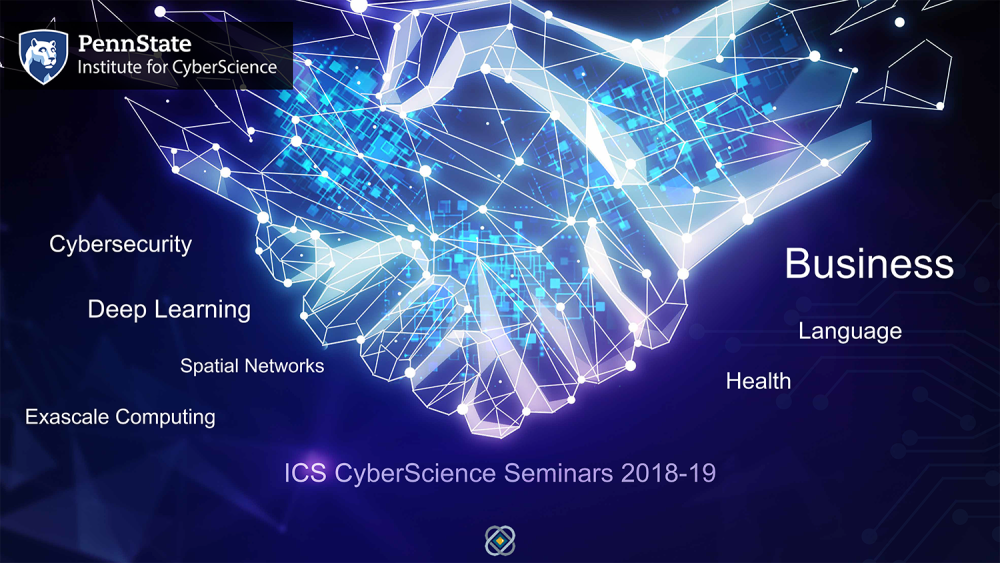 PennState
Institute for CyberScience

Cybersecurity

Deep Learning

Spatial Networks

Exascale Computing

Business

Language

Health

ICS CyberScience Seminars 2018-19